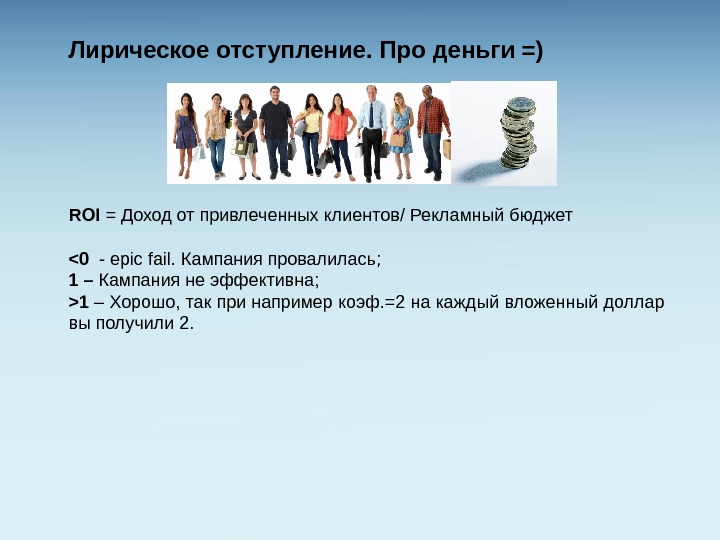 Лирическое отступление. Про деньги =)

ROI = Доход от привлеченных клиентов/ Рекламный бюджет

<0 - epic fail. Кампания провалилась;
1 – Кампания не эффективна;
>1 – Хорошо, так при например коэф.=2 на каждый вложенный доллар вы получили 2.